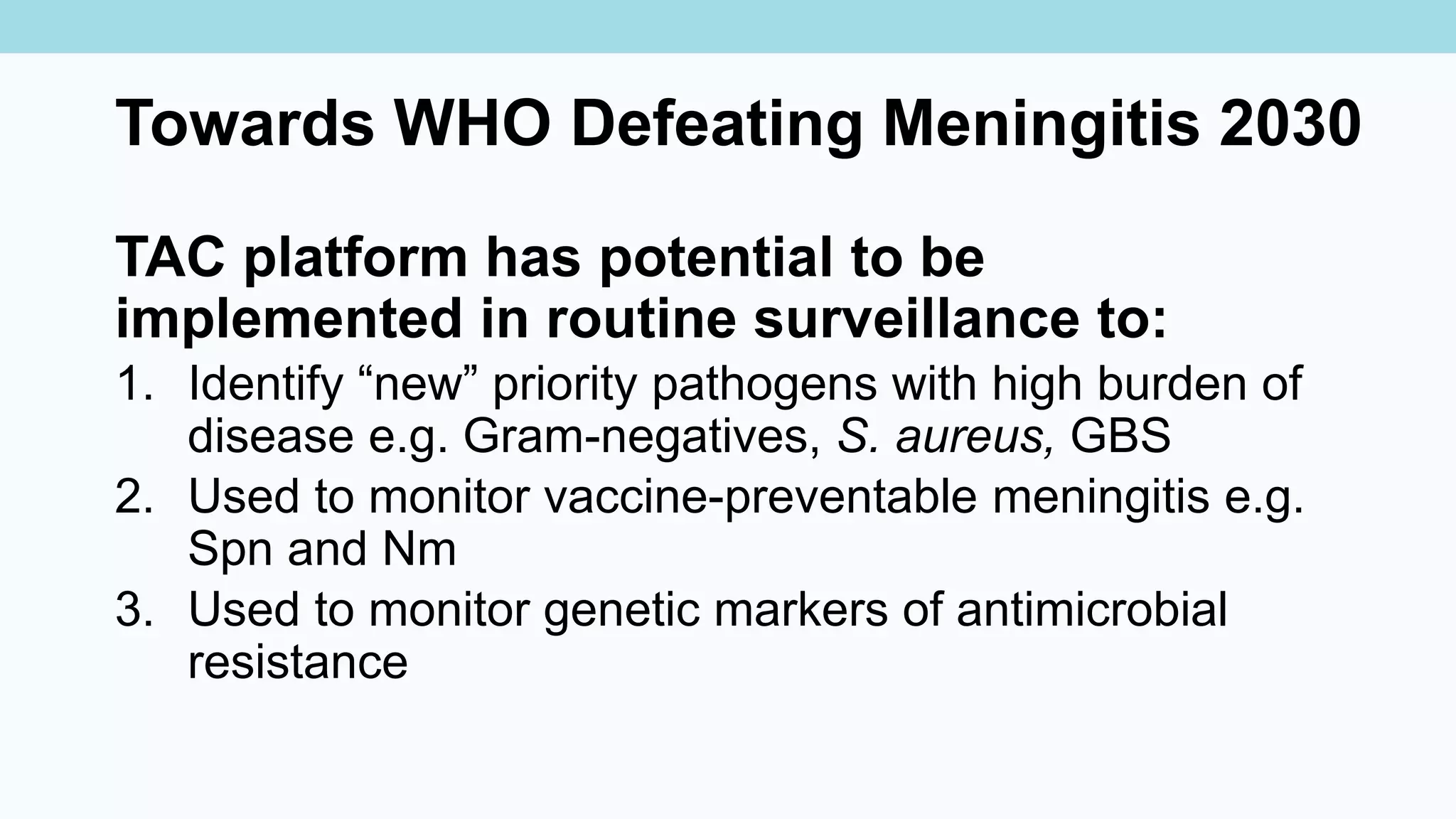 Towards WHO Defeating Meningitis 2030

TAC platform has potential to be implemented in routine surveillance to:

1. Identify “new” priority pathogens with high burden of disease e.g. Gram-negatives, S. aureus, GBS
2. Used to monitor vaccine-preventable meningitis e.g. Spn and Nm
3. Used to monitor genetic markers of antimicrobial resistance